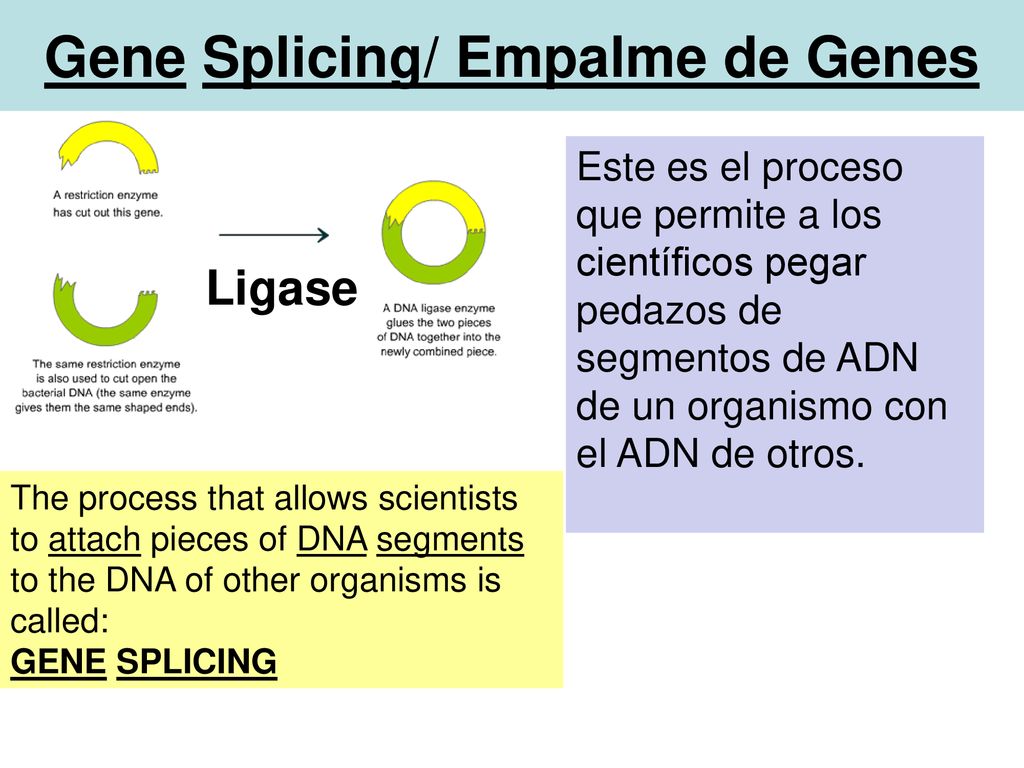 Gene Splicing/ Empalme de Genes

A restriction enzyme has cut out this gene.

The same restriction enzyme is also used to cut open the bacterial DNA (the same enzyme gives them the same shaped ends).

Ligase

A DNA ligase enzyme glues the two pieces of DNA together into the newly combined piece.

Este es el proceso que permite a los científicos pegar pedazos de segmentos de ADN de un organismo con el ADN de otros.

The process that allows scientists to attach pieces of DNA segments to the DNA of other organisms is called:
GENE SPLICING